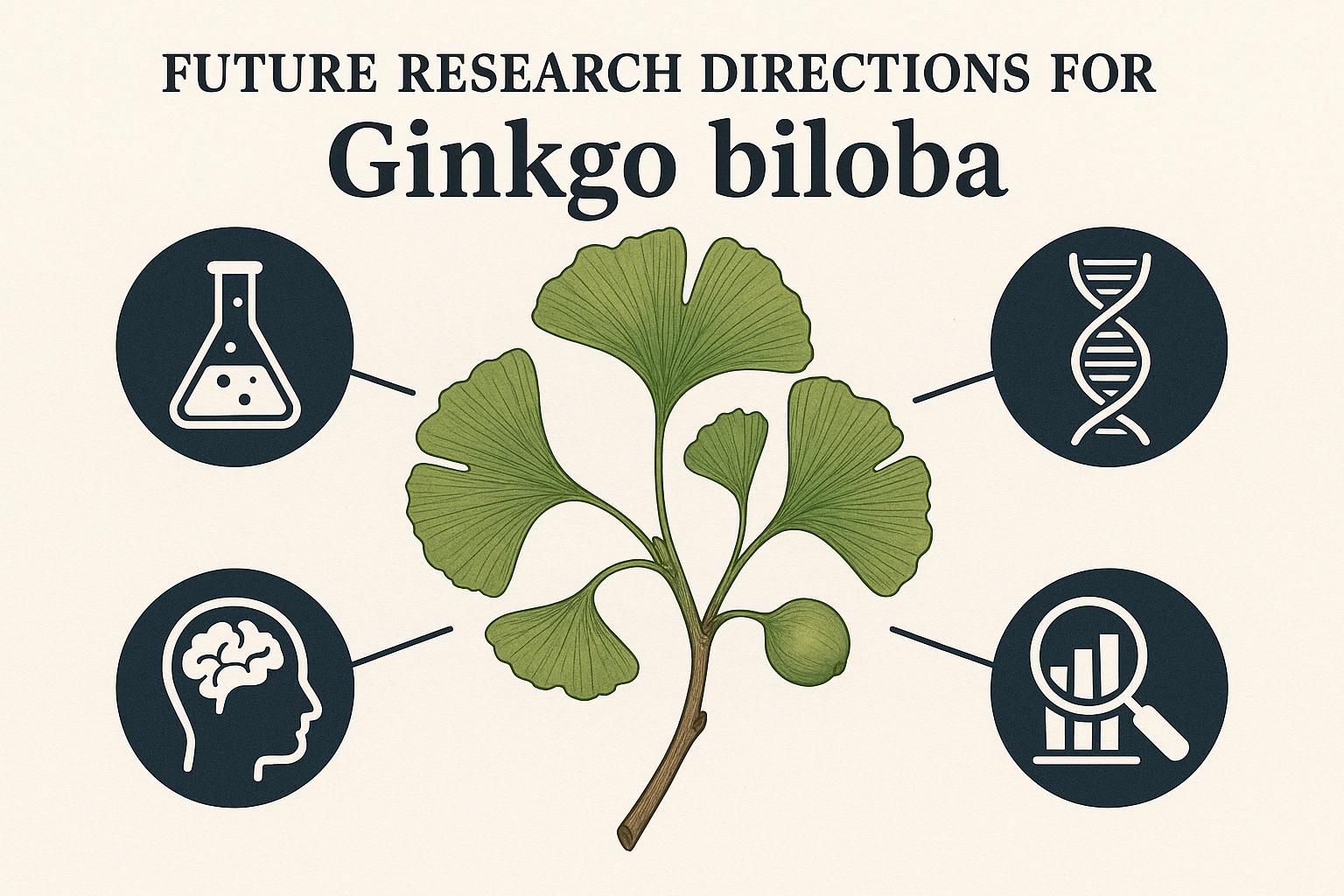 FUTURE RESEARCH DIRECTIONS FOR
Ginkgo biloba